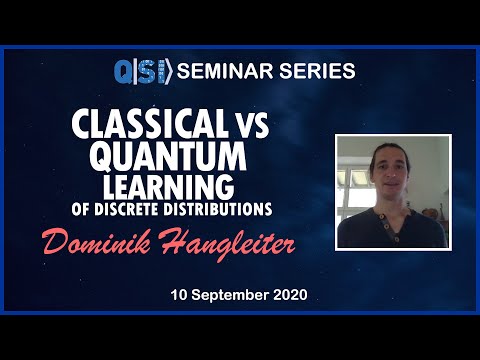 Q|SI⟩ SEMINAR SERIES

CLASSICAL VS QUANTUM LEARNING OF DISCRETE DISTRIBUTIONS

Dominik Hangleiter

10 September 2020